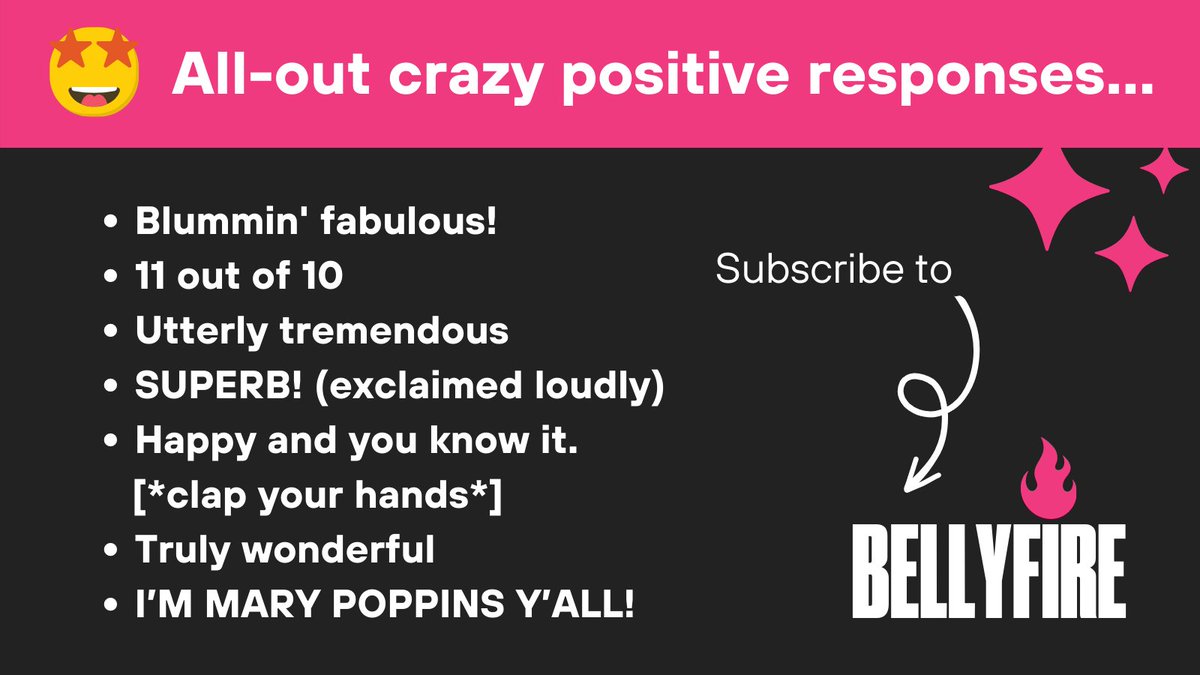 All-out crazy positive responses...

- Blummin' fabulous!
- 11 out of 10
- Utterly tremendous
- SUPERB! (exclaimed loudly)
- Happy and you know it. [*clap your hands*]
- Truly wonderful
- I'M MARY POPPINS Y'ALL!

Subscribe to

BELLYFIRE